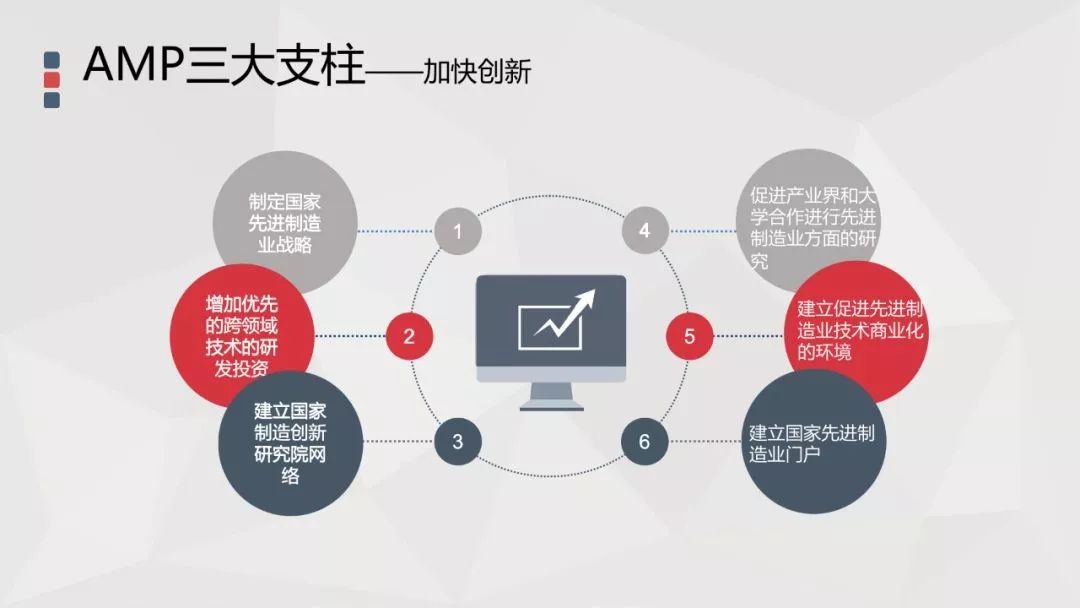 AMP三大支柱——加快创新

制定国家先进制造业战略

1

增加优先的跨领域技术的研发投资

2

建立国家制造创新研究院网络

3

4

促进产业界和大学合作进行先进制造业方面的研究

5

建立促进先进制造业技术商业化的环境

6

建立国家先进制造业门户